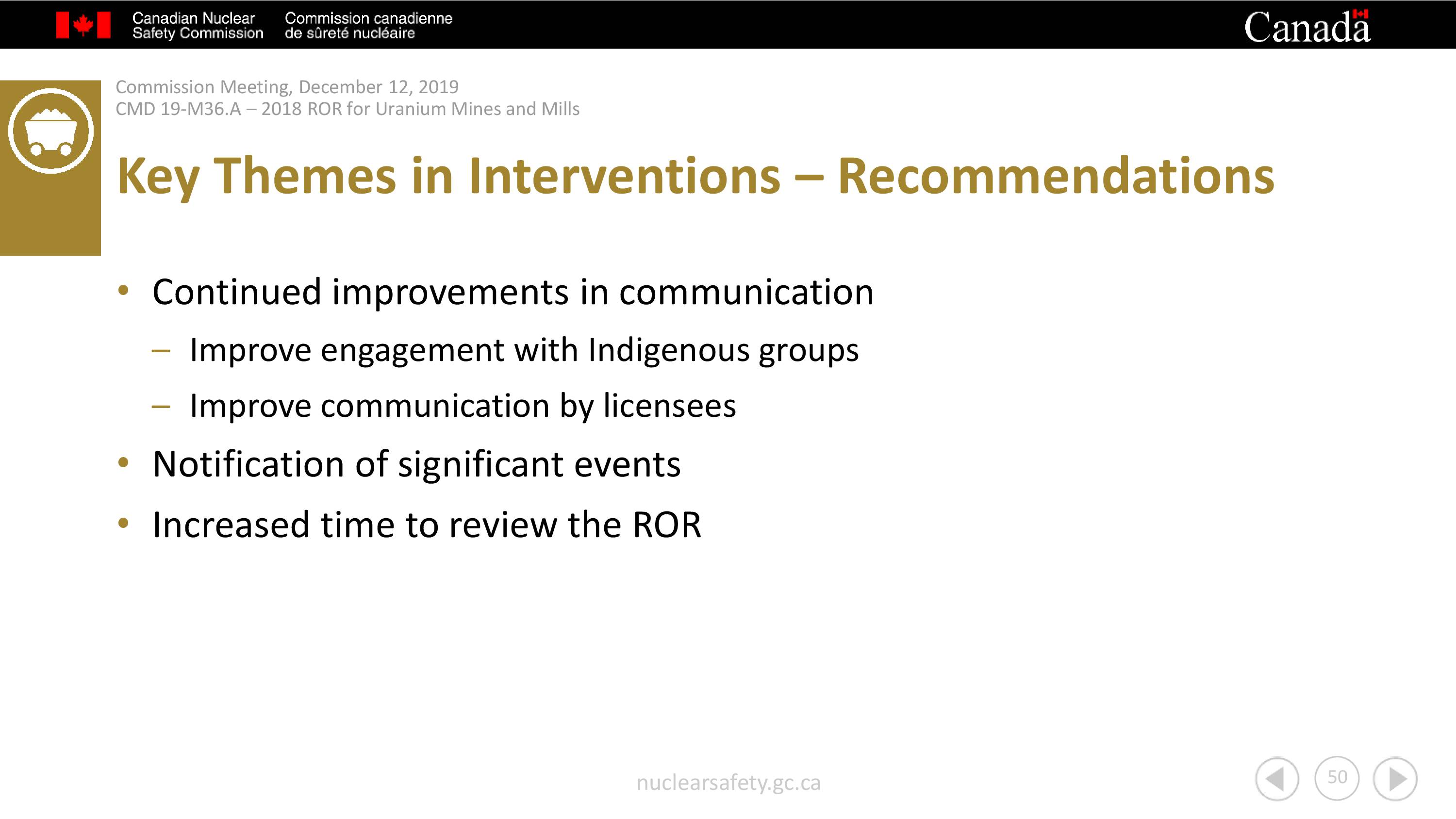 Canadian Nuclear Safety Commission
Commission canadienne de sûreté nucléaire
Canada

Commission Meeting, December 12, 2019
CMD 19-M36.A – 2018 ROR for Uranium Mines and Mills

Key Themes in Interventions – Recommendations

• Continued improvements in communication
– Improve engagement with Indigenous groups
– Improve communication by licensees
• Notification of significant events
• Increased time to review the ROR

nuclearsafety.gc.ca

50